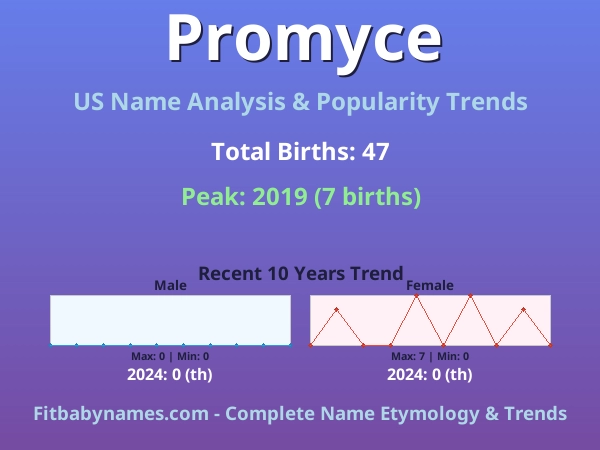 Promyce

US Name Analysis & Popularity Trends

Total Births: 47

Peak: 2019 (7 births)

Recent 10 Years Trend

Male

Max: 0 | Min: 0

2024: 0 (th)

Female

Max: 7 | Min: 0

2024: 0 (th)

Fitbabynames.com - Complete Name Etymology & Trends